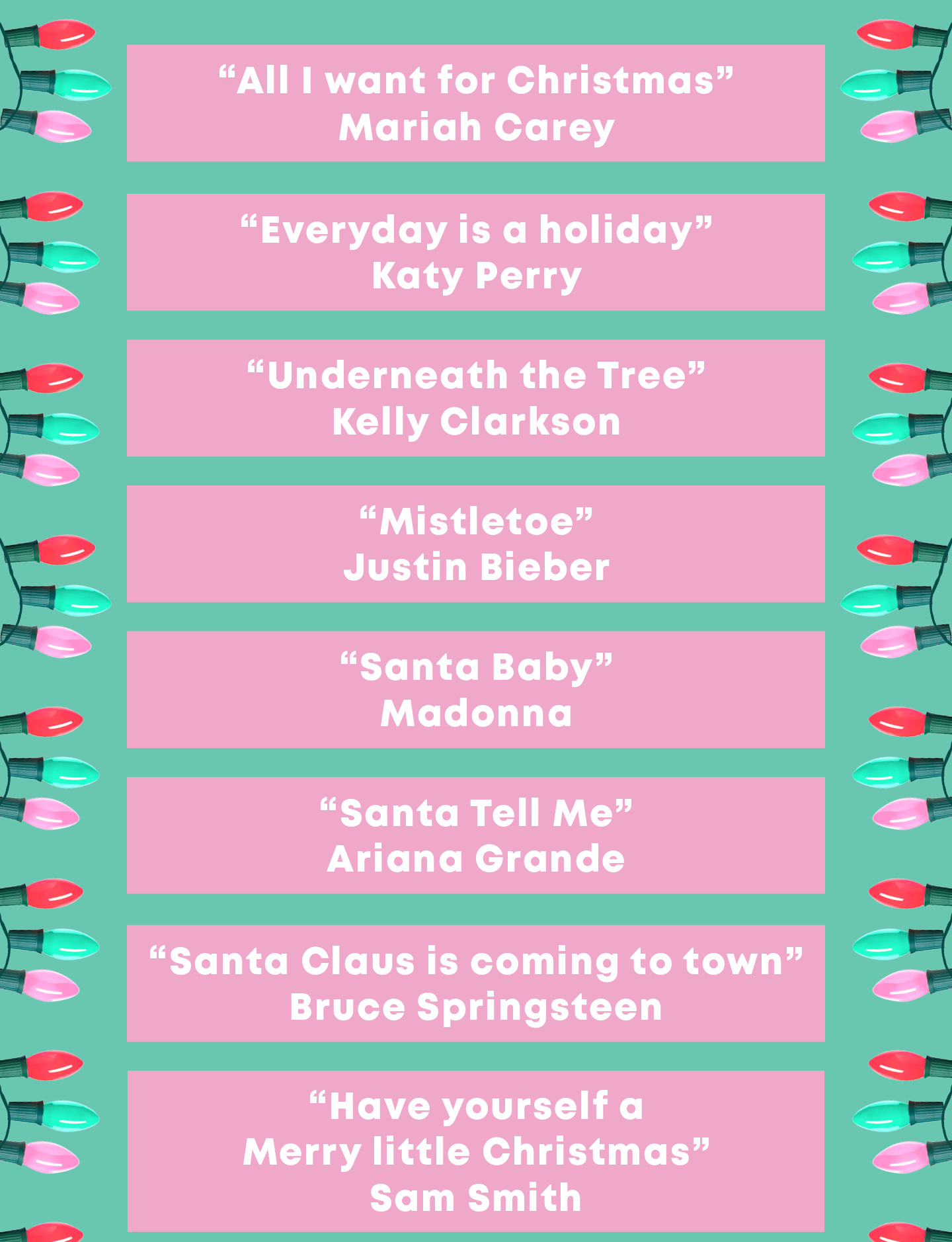 "All I want for Christmas"
Mariah Carey

"Everyday is a holiday"
Katy Perry

"Underneath the Tree"
Kelly Clarkson

"Mistletoe"
Justin Bieber

"Santa Baby"
Madonna

"Santa Tell Me"
Ariana Grande

"Santa Claus is coming to town"
Bruce Springsteen

"Have yourself a
Merry little Christmas"
Sam Smith